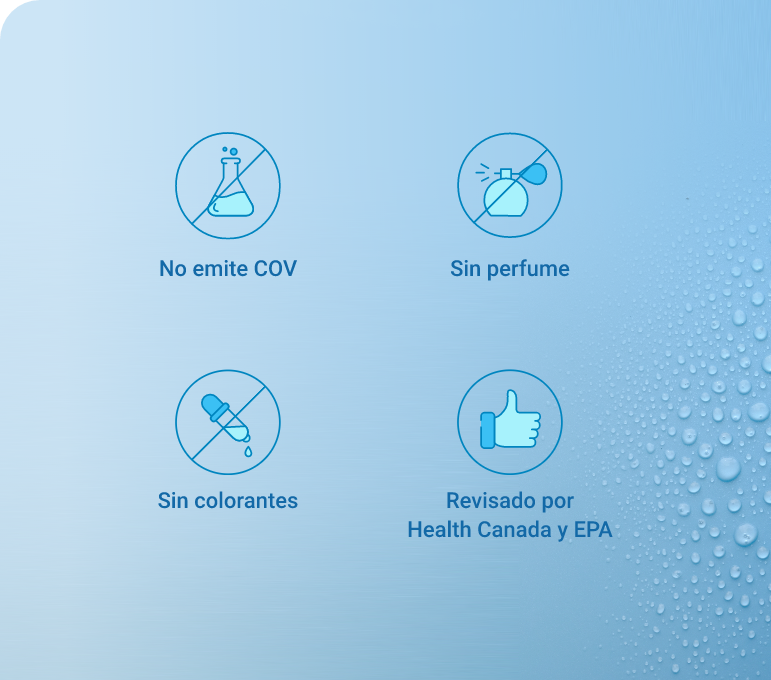 No emite COV

Sin perfume

Sin colorantes

Revisado por
Health Canada y EPA